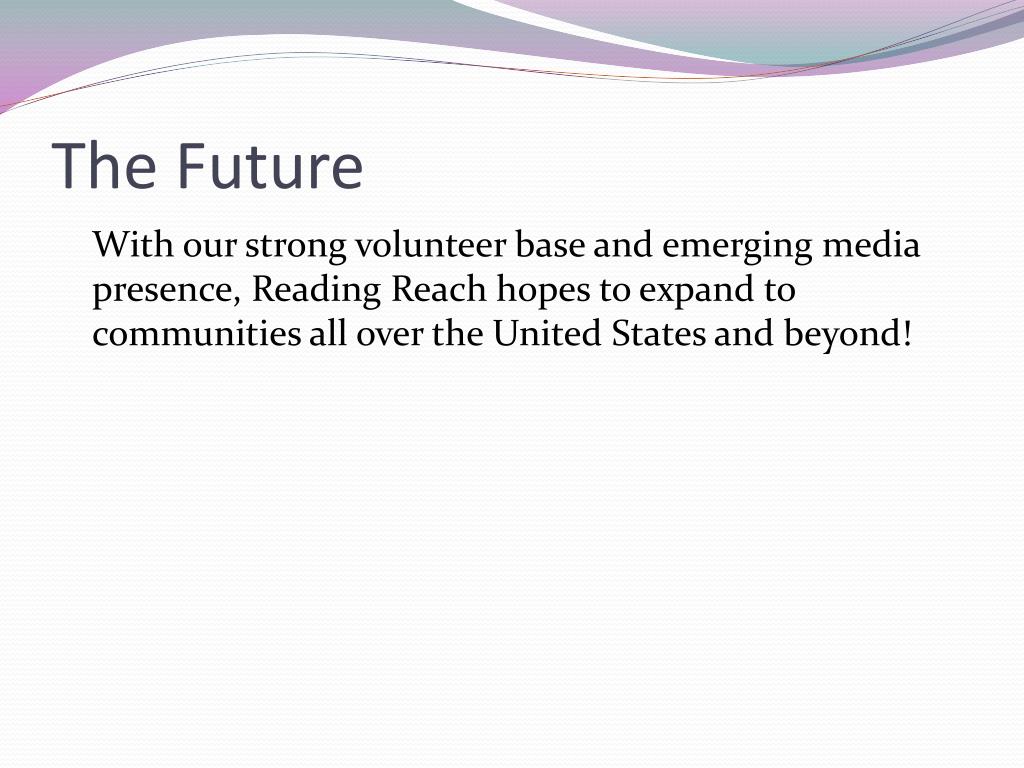 The Future

With our strong volunteer base and emerging media presence, Reading Reach hopes to expand to communities all over the United States and beyond!